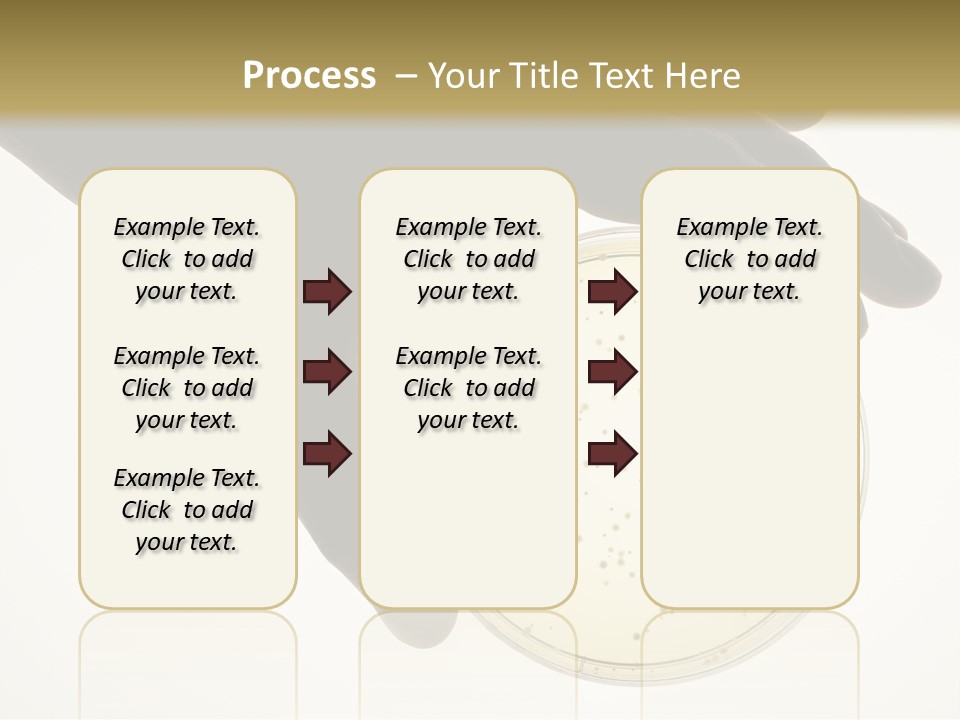 Process – Your Title Text Here

Example Text. Click to add your text.

Example Text. Click to add your text.

Example Text. Click to add your text.

Example Text. Click to add your text.

Example Text. Click to add your text.

Example Text. Click to add your text.